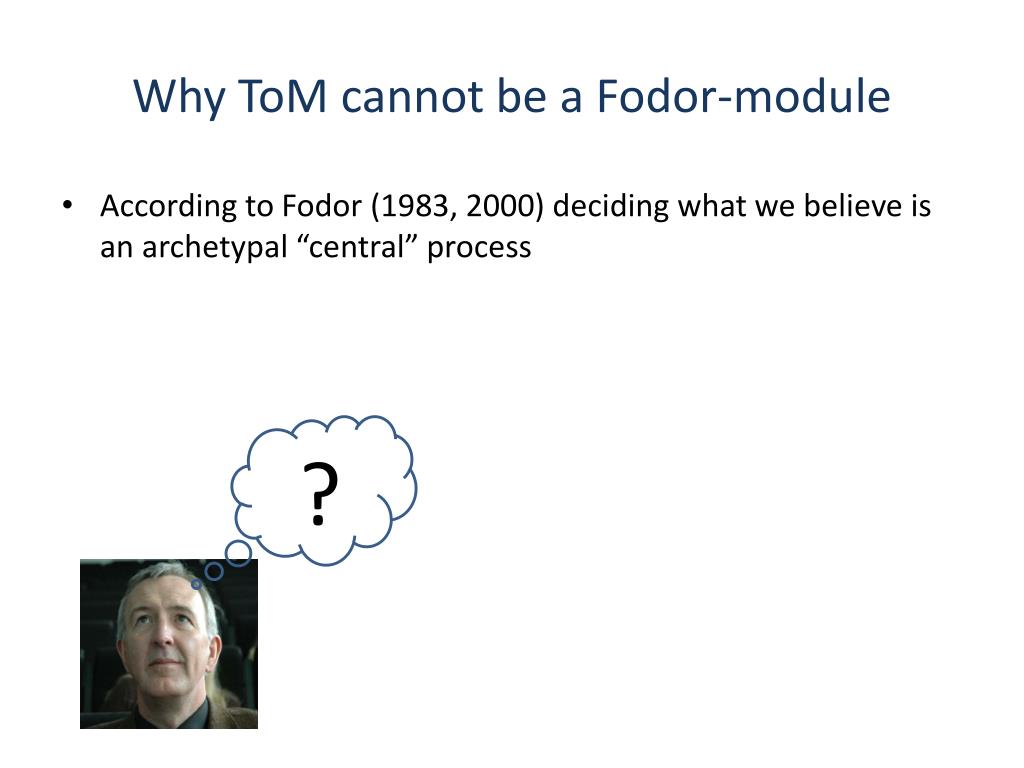 Why ToM cannot be a Fodor-module

• According to Fodor (1983, 2000) deciding what we believe is an archetypal “central” process

?